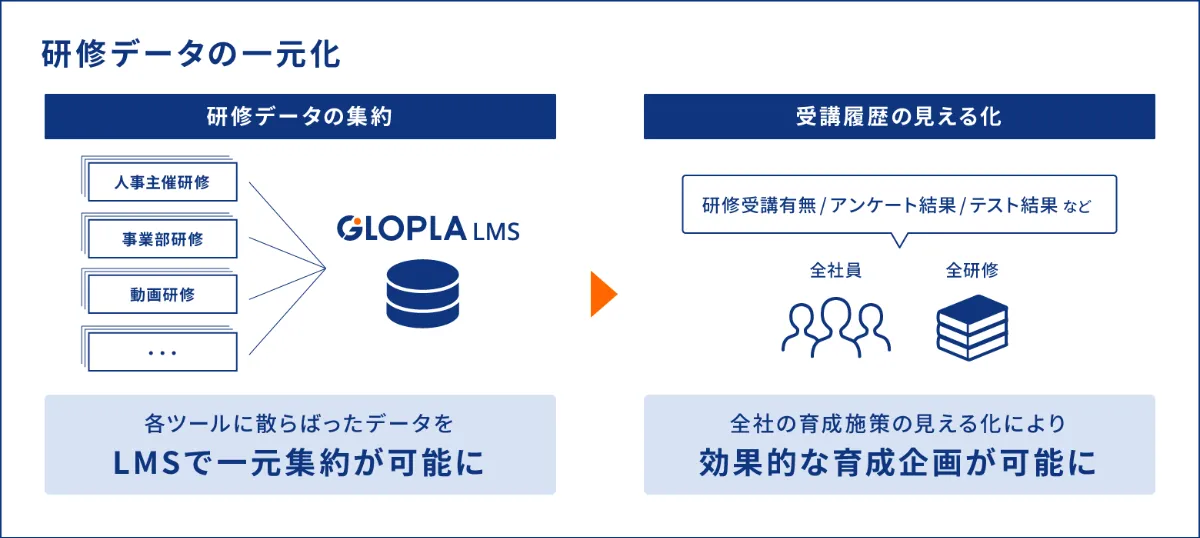 研修データの一元化

研修データの集約

人事主催研修

事業部研修

動画研修

・・・

GLOPLA LMS

各ツールに散らばったデータを
LMSで一元集約が可能に

受講履歴の見える化

研修受講有無 / アンケート結果 / テスト結果 など

全社員

全研修

全社の育成施策の見える化により
効果的な育成企画が可能に